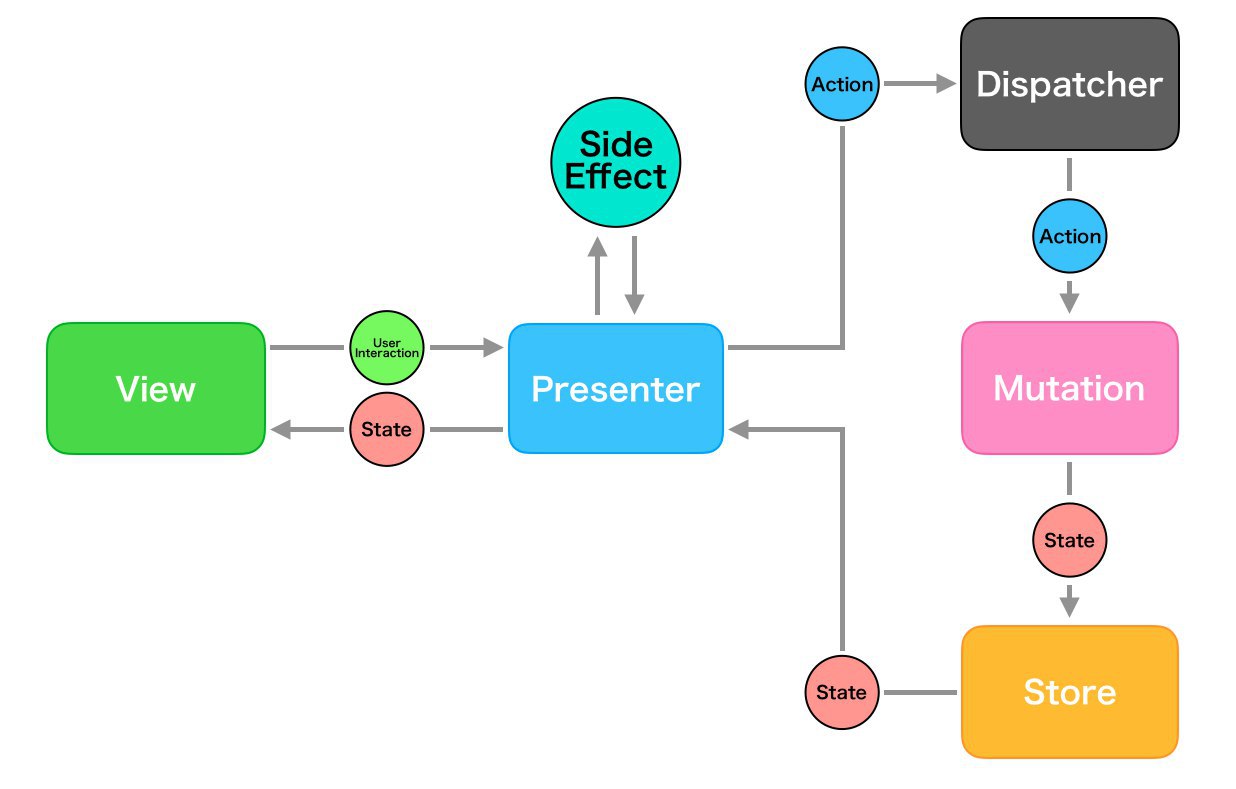 Action

Dispatcher

Side Effect

Action

View

User Interaction

Presenter

Mutation

State

State

State

Store